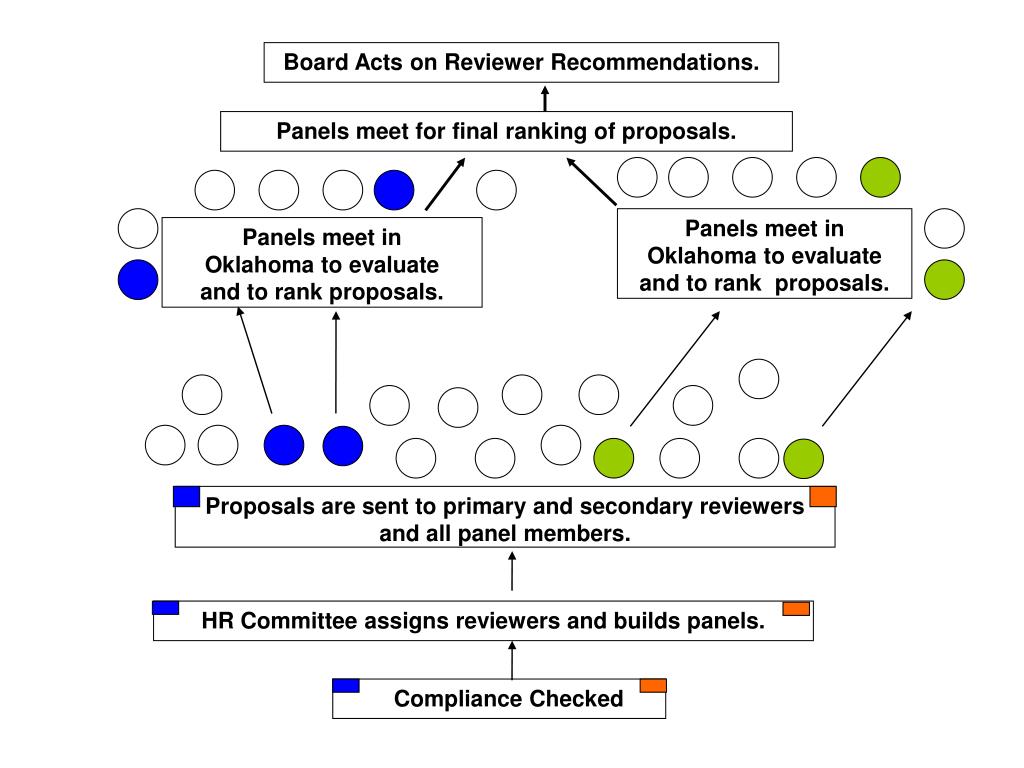 Board Acts on Reviewer Recommendations.

Panels meet for final ranking of proposals.

Panels meet in Oklahoma to evaluate and to rank proposals.

Panels meet in Oklahoma to evaluate and to rank proposals.

Proposals are sent to primary and secondary reviewers and all panel members.

HR Committee assigns reviewers and builds panels.

Compliance Checked